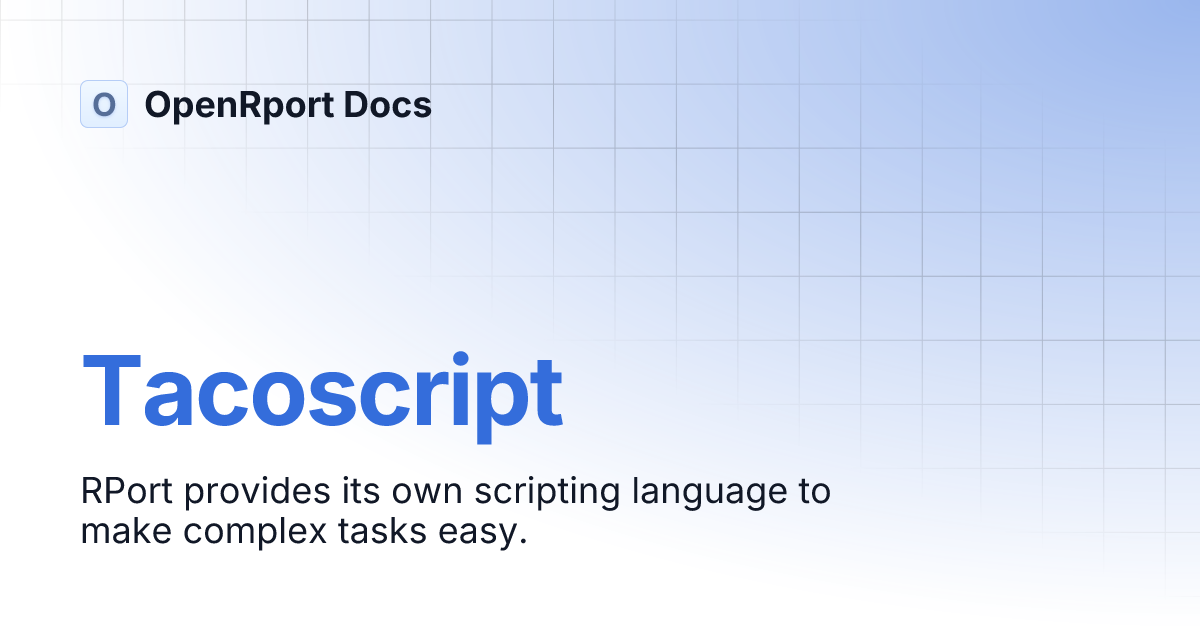 O OpenRport Docs

Tacoscript

RPort provides its own scripting language to make complex tasks easy.